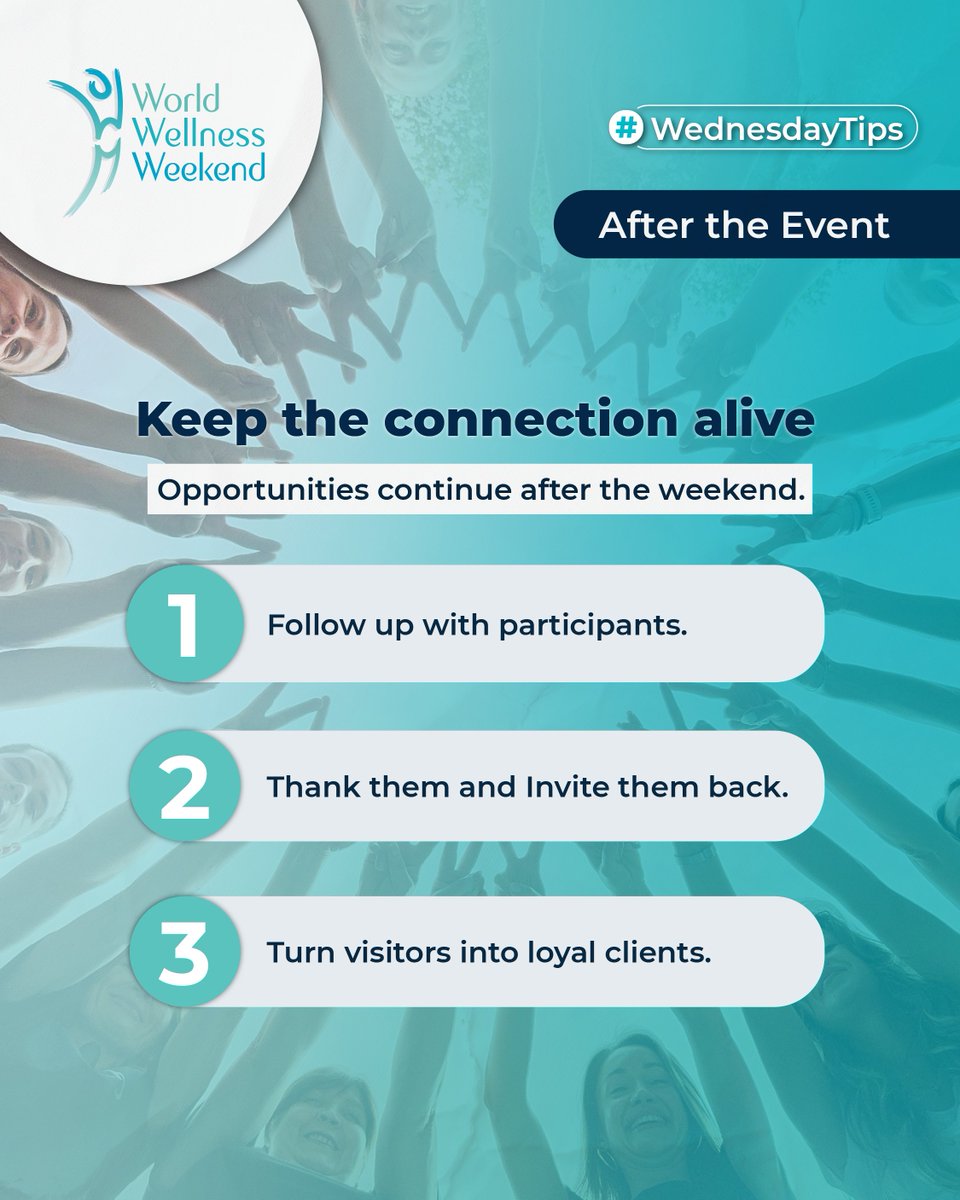 World Wellness Weekend

# WednesdayTips

After the Event

Keep the connection alive

Opportunities continue after the weekend.

1 Follow up with participants.

2 Thank them and Invite them back.

3 Turn visitors into loyal clients.